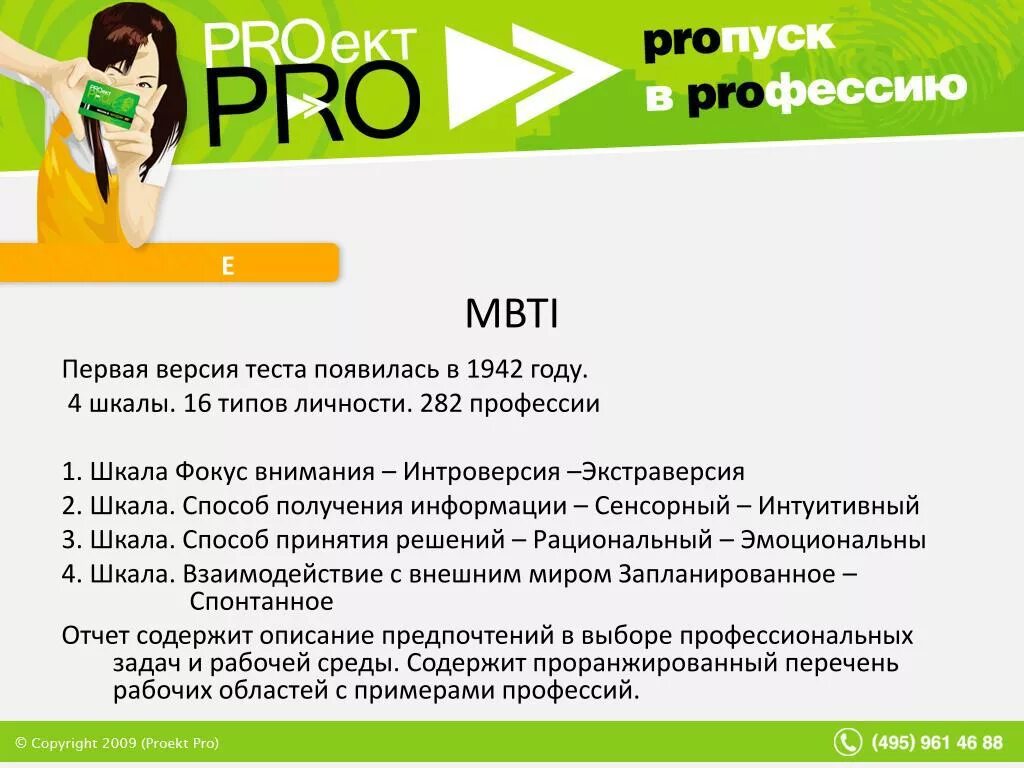 PROект PRO

proпуск в proфессию

E

MBTI

Первая версия теста появилась в 1942 году.
4 шкалы. 16 типов личности. 282 профессии

1. Шкала Фокус внимания – Интроверсия –Экстраверсия
2. Шкала. Способ получения информации – Сенсорный – Интуитивный
3. Шкала. Способ принятия решений – Рациональный – Эмоциональны
4. Шкала. Взаимодействие с внешним миром Запланированное – Спонтанное
Отчет содержит описание предпочтений в выборе профессиональных задач и рабочей среды. Содержит проранжированный перечень рабочих областей с примерами профессий.

© Copyright 2009 (Proekt Pro)

(495) 961 46 88